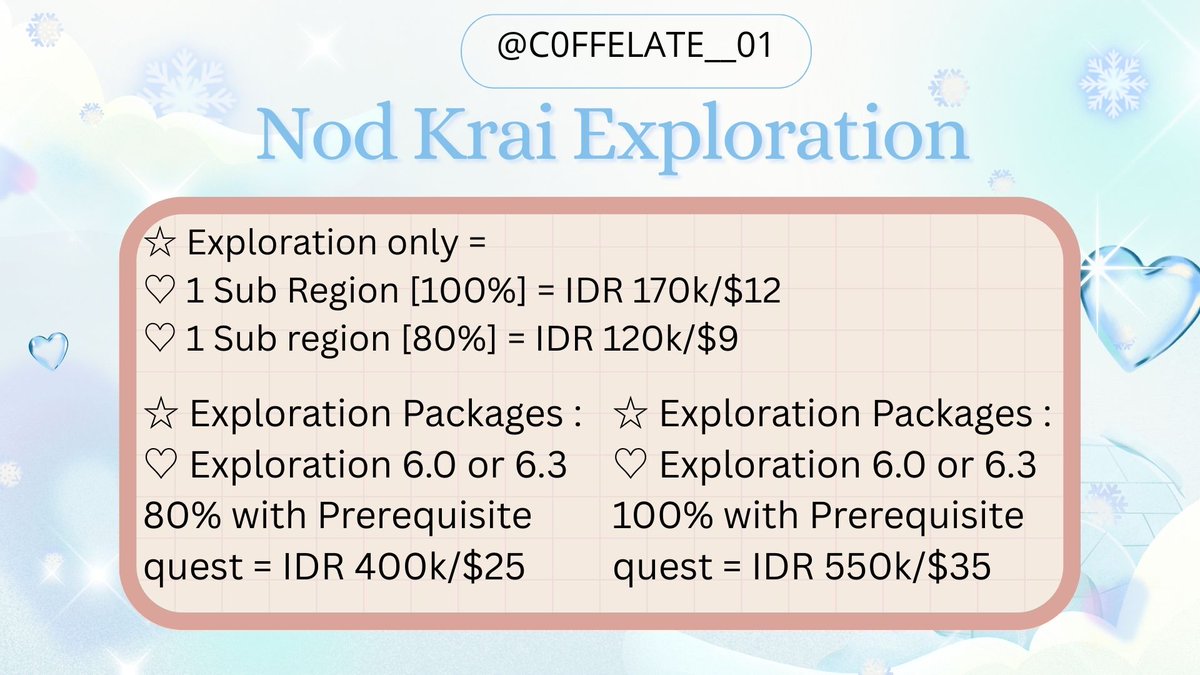 @C0FFELATE__01

Nod Krai Exploration

☆ Exploration only =
♡ 1 Sub Region [100%] = IDR 170k/\$12
♡ 1 Sub region [80%] = IDR 120k/\$9

☆ Exploration Packages :
♡ Exploration 6.0 or 6.3 80% with Prerequisite quest = IDR 400k/\$25

☆ Exploration Packages :
♡ Exploration 6.0 or 6.3 100% with Prerequisite quest = IDR 550k/\$35